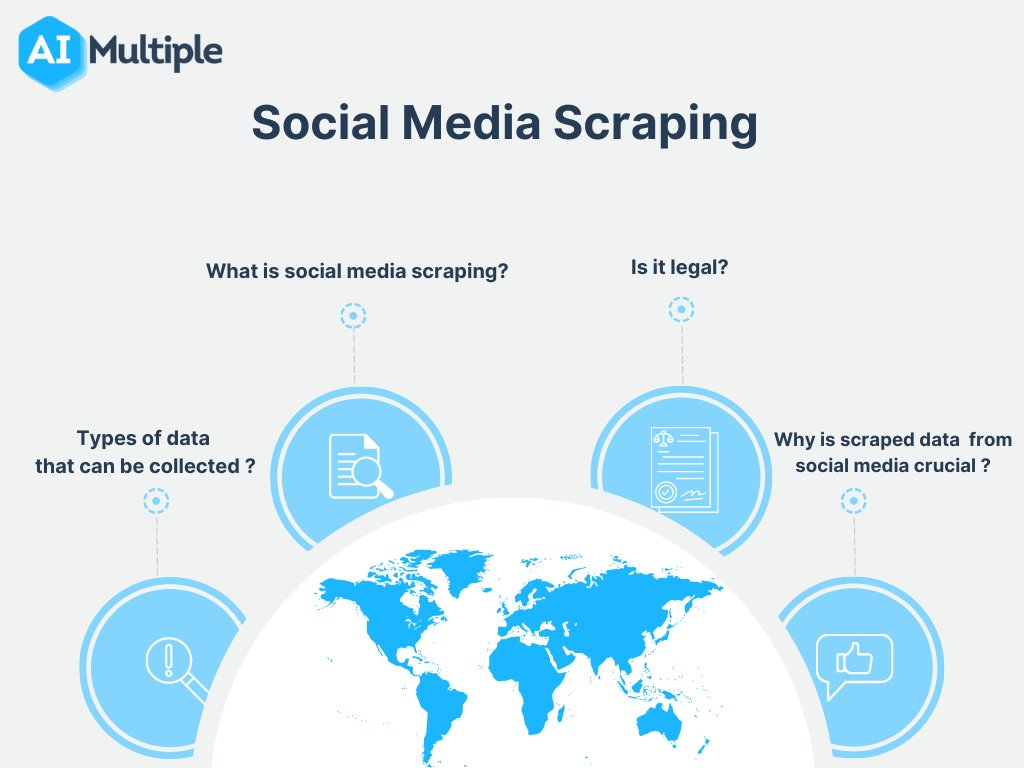 AI Multiple

Social Media Scraping

What is social media scraping?

Is it legal?

Types of data that can be collected ?

Why is scraped data from social media crucial ?